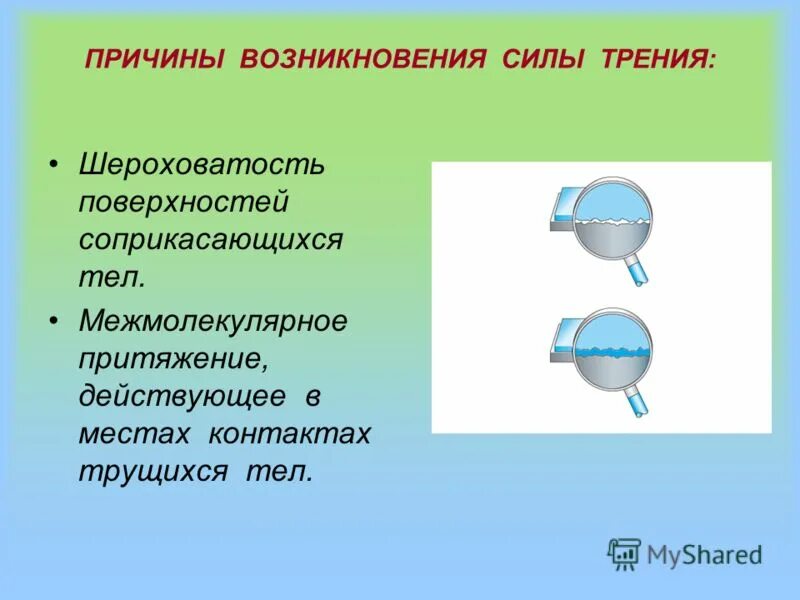 ПРИЧИНЫ ВОЗНИКНОВЕНИЯ СИЛЫ ТРЕНИЯ:

• Шероховатость поверхностей соприкасающихся тел.

• Межмолекулярное притяжение, действующее в местах контактах трущихся тел.

MyShared